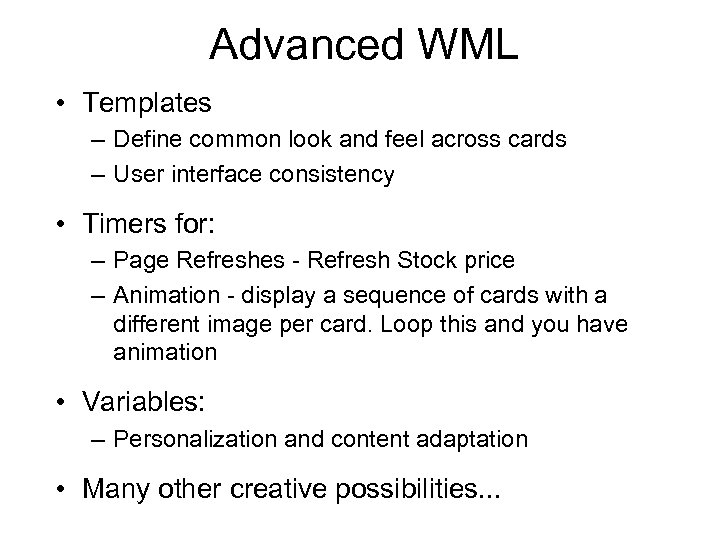 Advanced WML

• Templates
– Define common look and feel across cards
– User interface consistency

• Timers for:
– Page Refreshes - Refresh Stock price
– Animation - display a sequence of cards with a different image per card. Loop this and you have animation

• Variables:
– Personalization and content adaptation

• Many other creative possibilities...